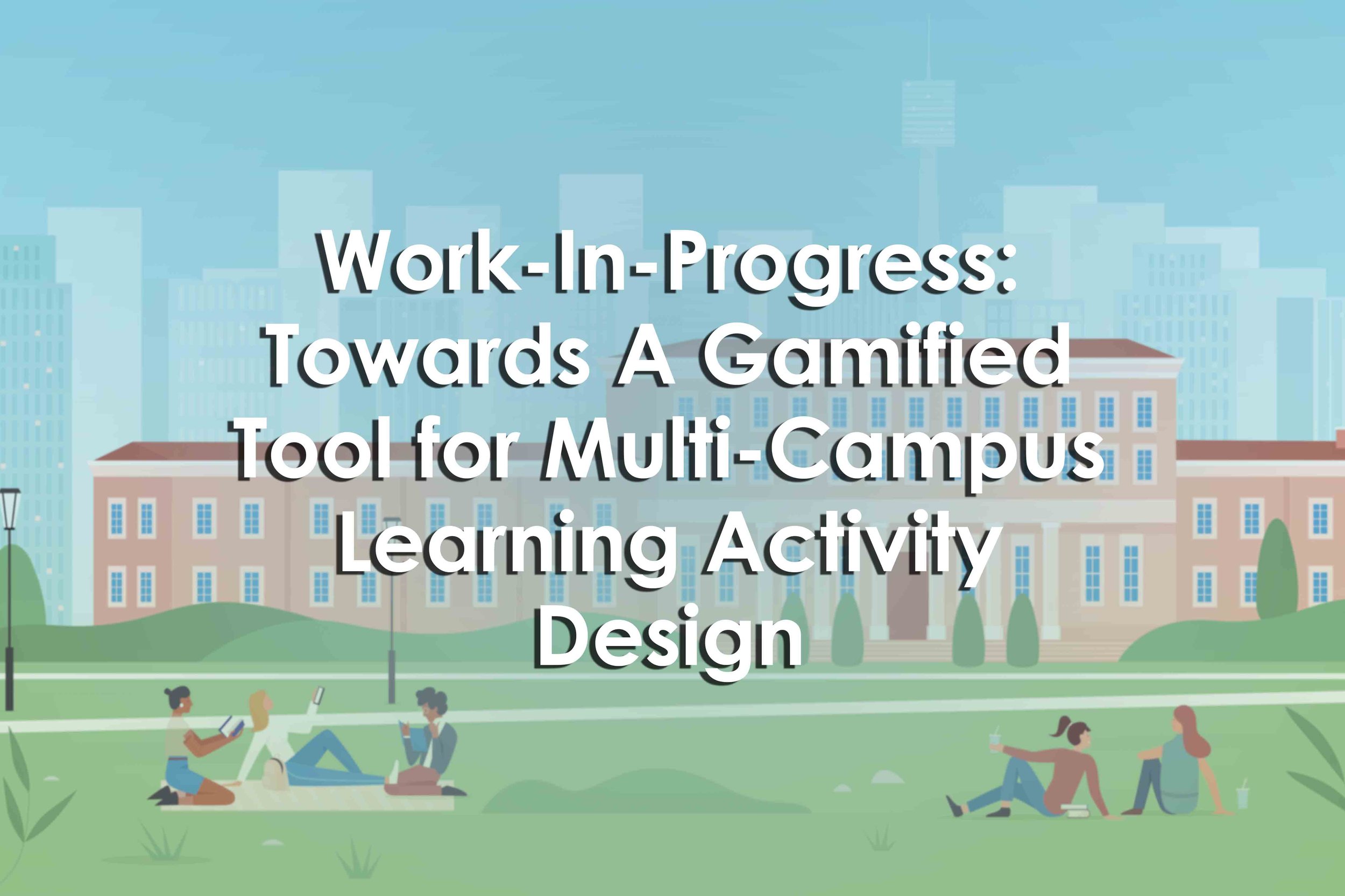 Work-In-Progress: Towards A Gamified Tool for Multi-Campus Learning Activity Design